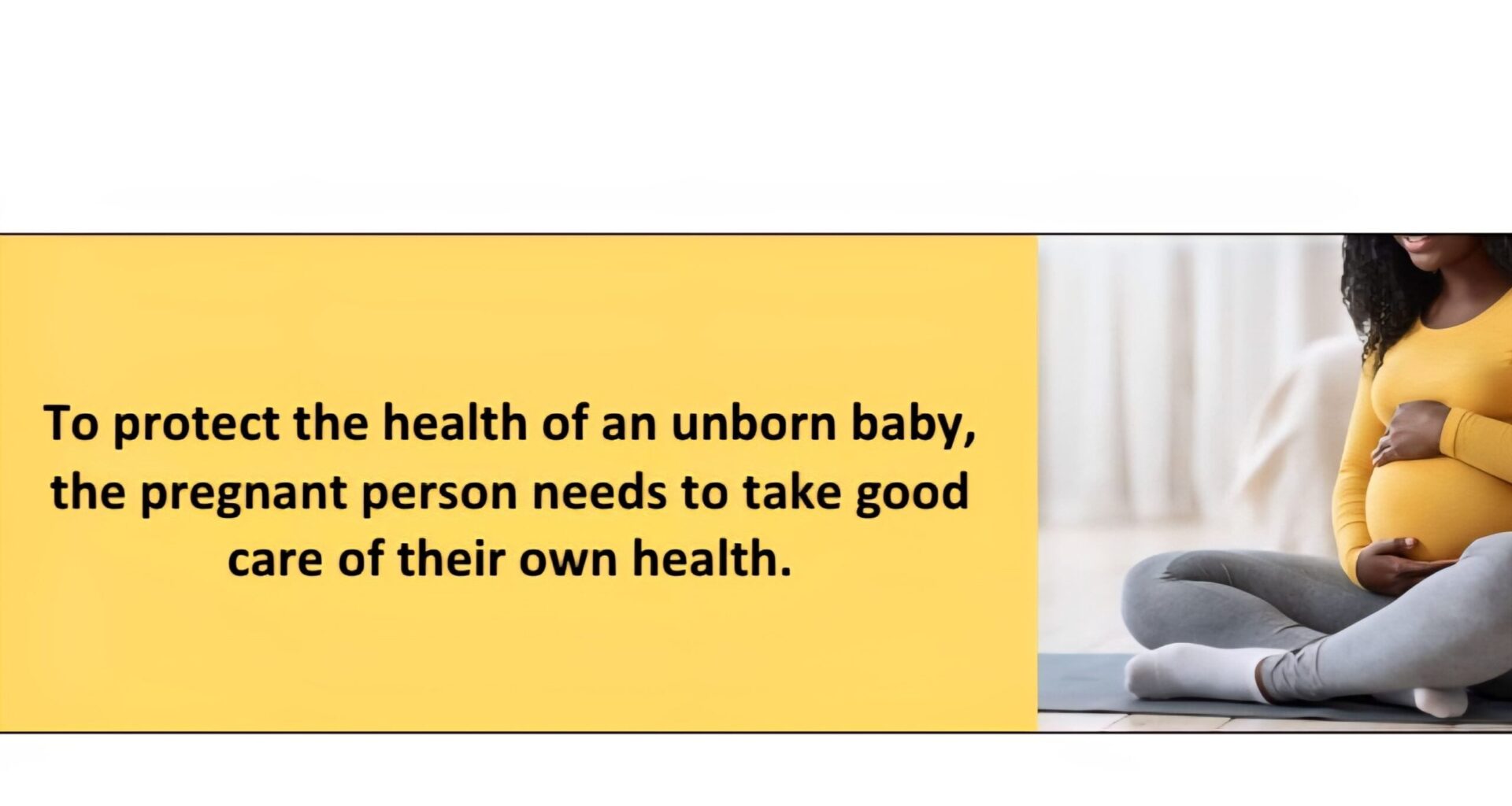 To protect the health of an unborn baby, the pregnant person needs to take good care of their own health.